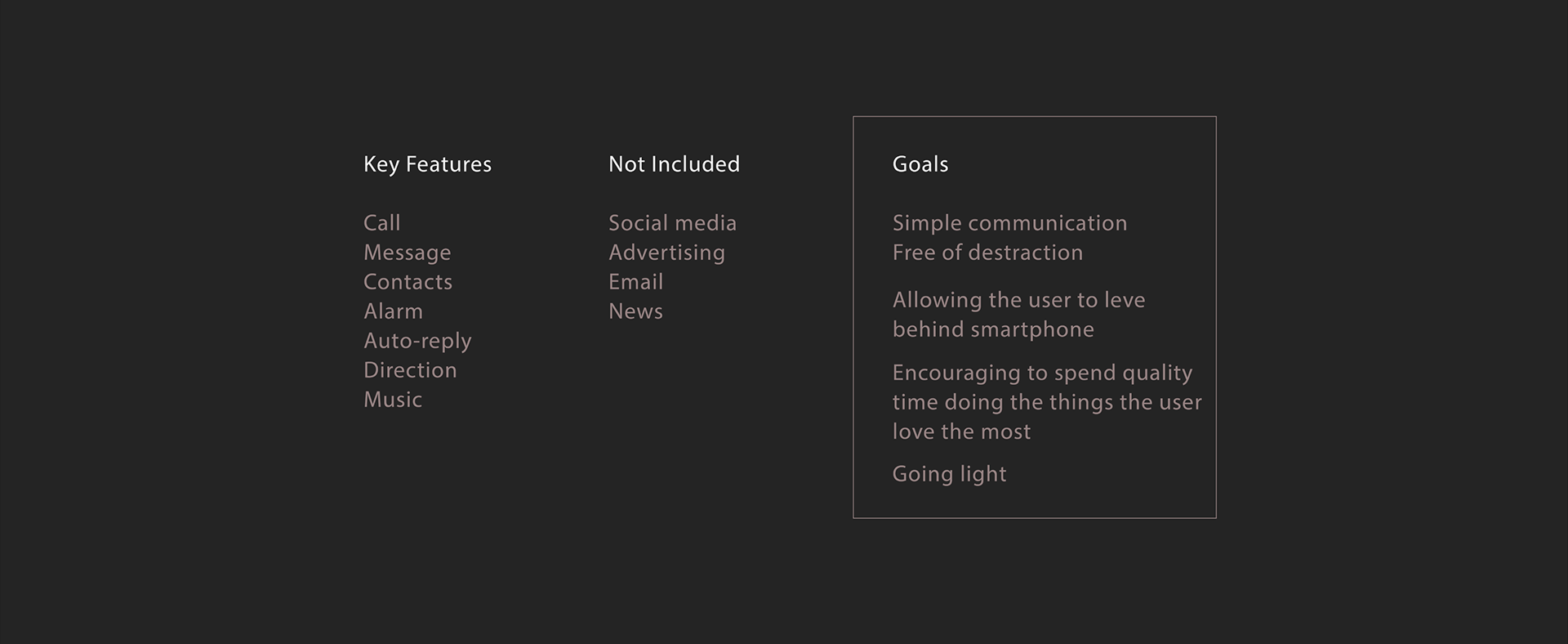 Key Features

Call
Message
Contacts
Alarm
Auto-reply
Direction
Music

Not Included

Social media
Advertising
Email
News

Goals

Simple communication
Free of destraction

Allowing the user to leve behind smartphone

Encouraging to spend quality time doing the things the user love the most

Going light